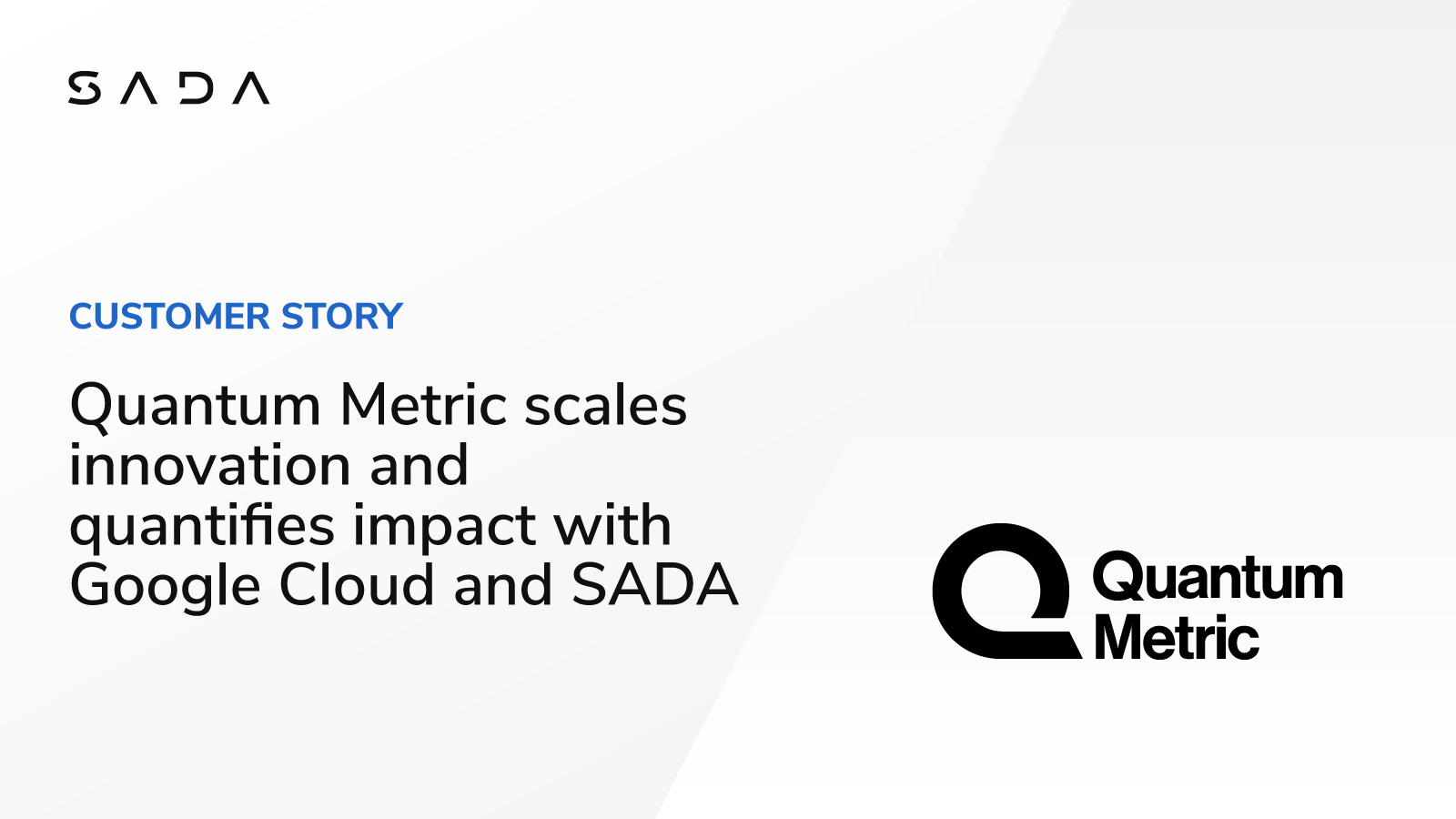 SADA

CUSTOMER STORY

Quantum Metric scales innovation and quantifies impact with Google Cloud and SADA

Quantum Metric